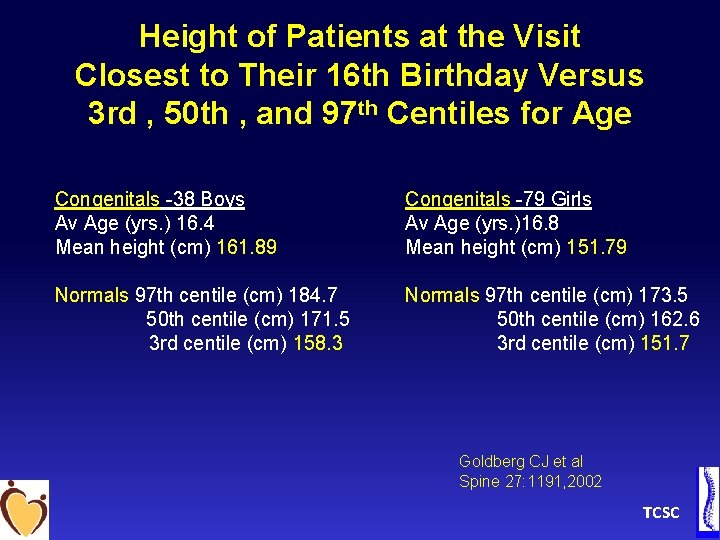 Height of Patients at the Visit Closest to Their 16th Birthday Versus 3rd , 50th , and 97$^{th}$ Centiles for Age

Congenitals -38 Boys
Av Age (yrs.) 16.4
Mean height (cm) 161.89

Normals 97th centile (cm) 184.7
50th centile (cm) 171.5
3rd centile (cm) 158.3

Congenitals -79 Girls
Av Age (yrs.)16.8
Mean height (cm) 151.79

Normals 97th centile (cm) 173.5
50th centile (cm) 162.6
3rd centile (cm) 151.7

Goldberg CJ et al
Spine 27:1191,2002

TCSC